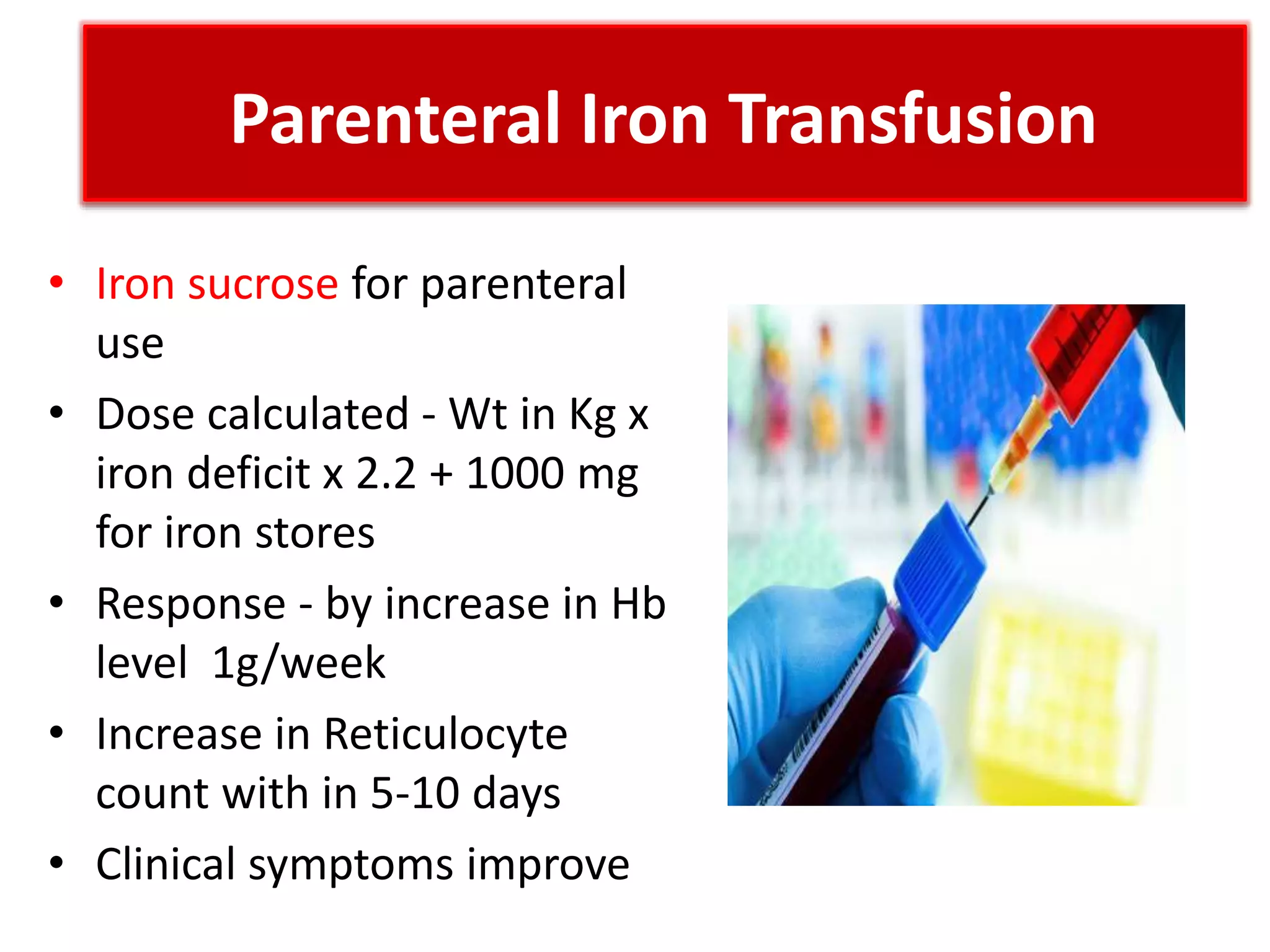 Parenteral Iron Transfusion

• Iron sucrose for parenteral use

• Dose calculated - Wt in Kg x iron deficit x 2.2 + 1000 mg for iron stores

• Response - by increase in Hb level 1g/week

• Increase in Reticulocyte count with in 5-10 days

• Clinical symptoms improve